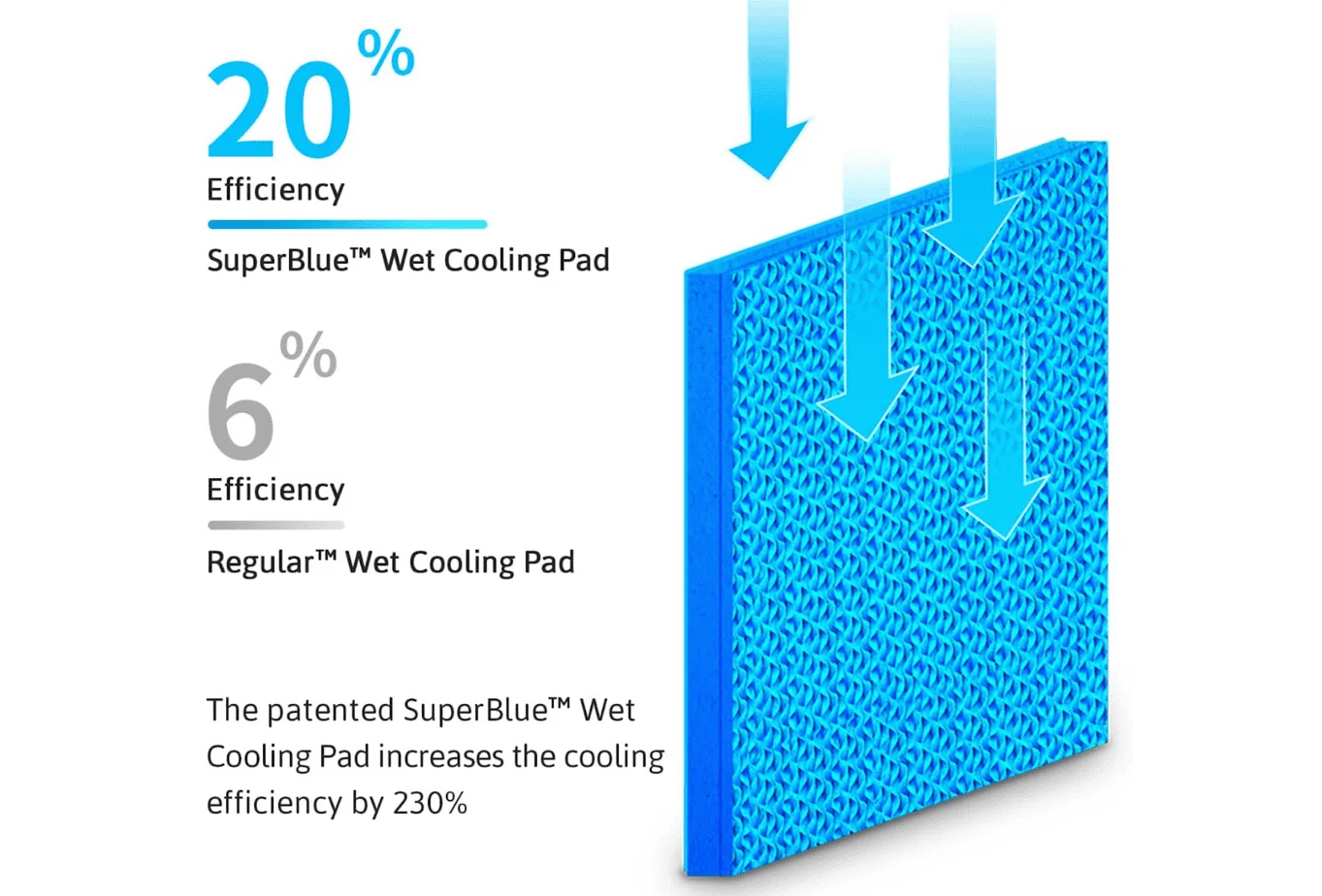 20%
Efficiency
SuperBlue™ Wet Cooling Pad

6%
Efficiency
Regular™ Wet Cooling Pad

The patented SuperBlue™ Wet Cooling Pad increases the cooling efficiency by 230%